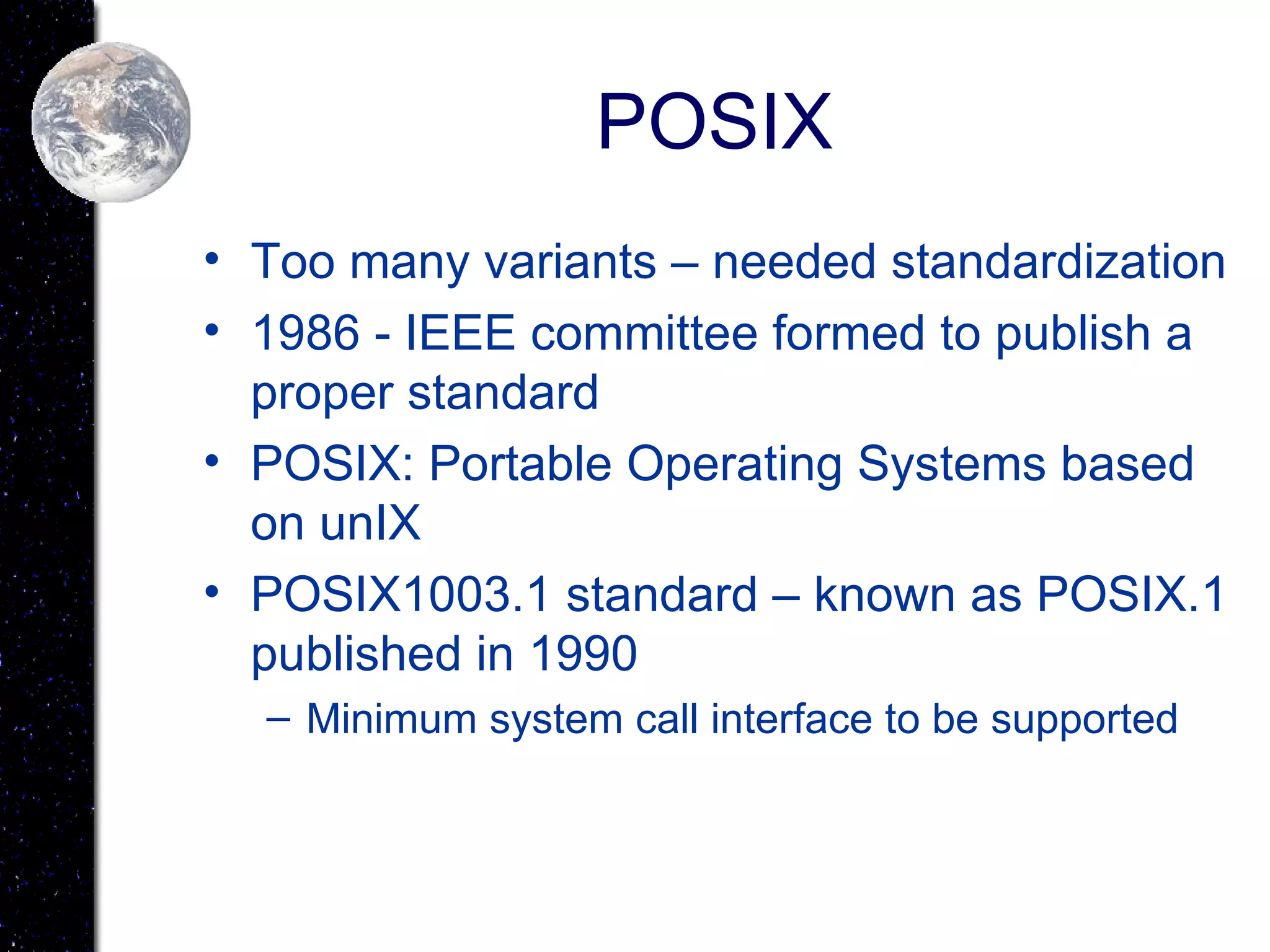 POSIX

• Too many variants – needed standardization
• 1986 - IEEE committee formed to publish a proper standard
• POSIX: Portable Operating Systems based on unIX
• POSIX1003.1 standard – known as POSIX.1 published in 1990
  – Minimum system call interface to be supported